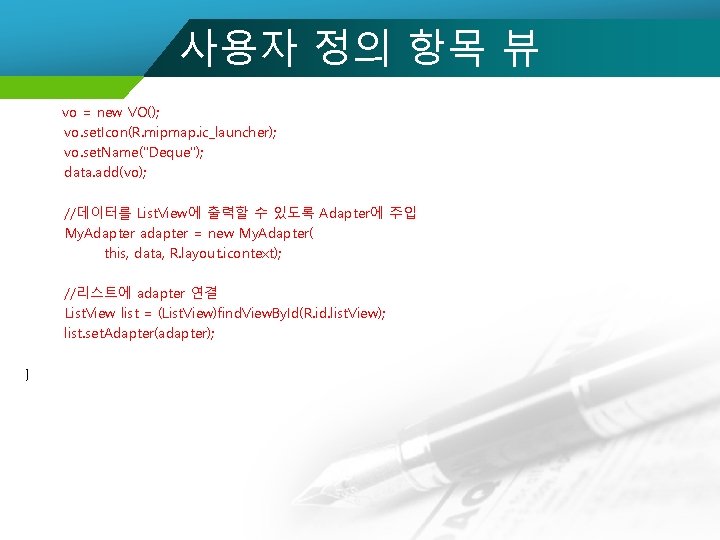 사용자 정의 항목 뷰

vo = new VO();
vo.setIcon(R.mipmap.ic_launcher);
vo.setName("Deque");
data.add(vo);

//데이터를 ListView에 출력할 수 있도록 Adapter에 주입
MyAdapter adapter = new MyAdapter(
this, data, R.layout.icontext);

//리스트에 adapter 연결
ListView list = (ListView)findViewById(R.id.listView);
list.setAdapter(adapter);

}